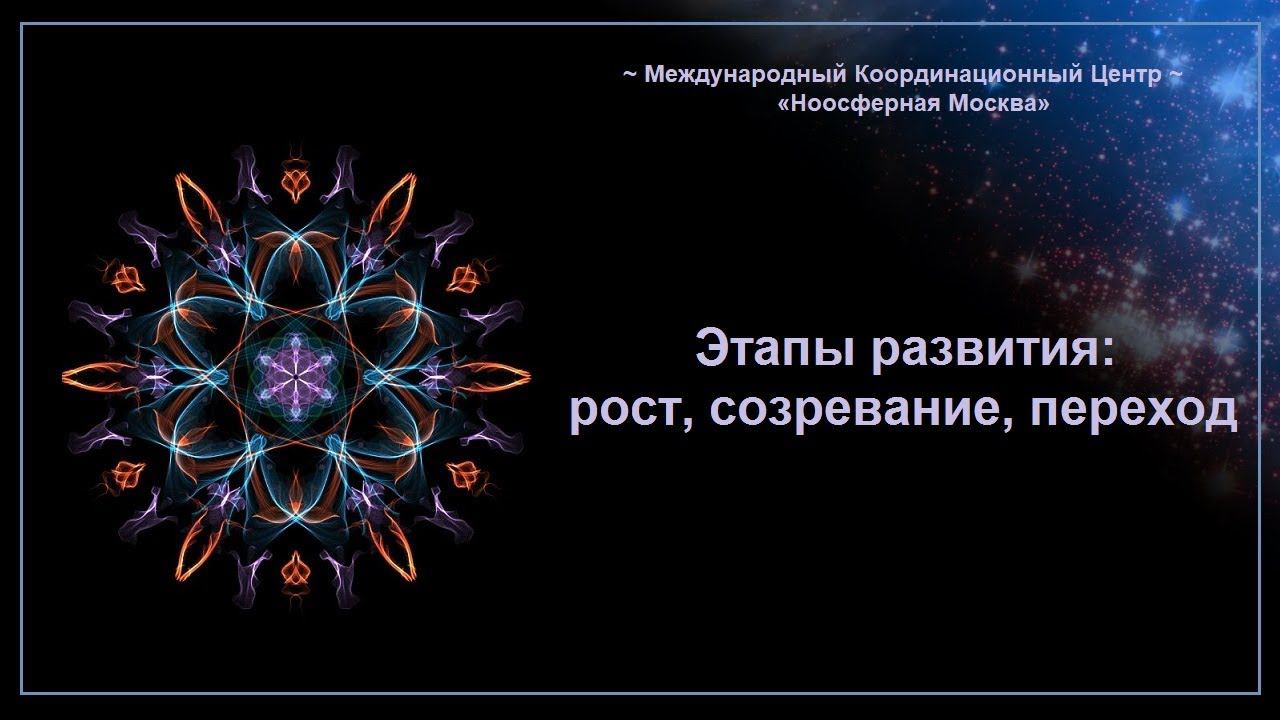 ~ Международный Координационный Центр ~
«Ноосферная Москва»

Этапы развития:
рост, созревание, переход